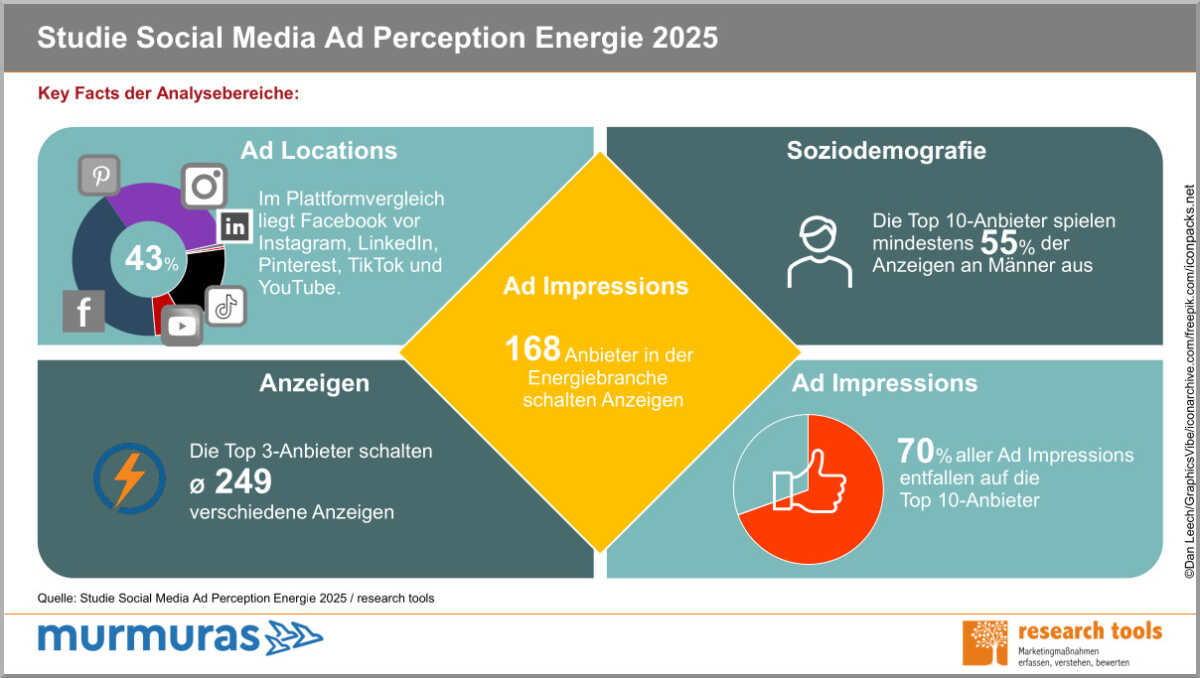 Studie Social Media Ad Perception Energie 2025

Key Facts der Analysebereiche:

Ad Locations

43%

Im Plattformvergleich liegt Facebook vor Instagram, LinkedIn, Pinterest, TikTok und YouTube.

Soziodemografie

Die Top 10-Anbieter spielen mindestens 55% der Anzeigen an Männer aus

Ad Impressions

168 Anbieter in der Energiebranche schalten Anzeigen

Anzeigen

Die Top 3-Anbieter schalten ø 249 verschiedene Anzeigen

Ad Impressions

70% aller Ad Impressions entfallen auf die Top 10-Anbieter

©Dan Leech/GraphicsVibe/iconarchive.com/freepik.com/iconpacks.net

Quelle: Studie Social Media Ad Perception Energie 2025 / research tools

murmuras

research tools
Marketingmaßnahmen erfassen, verstehen, bewerten